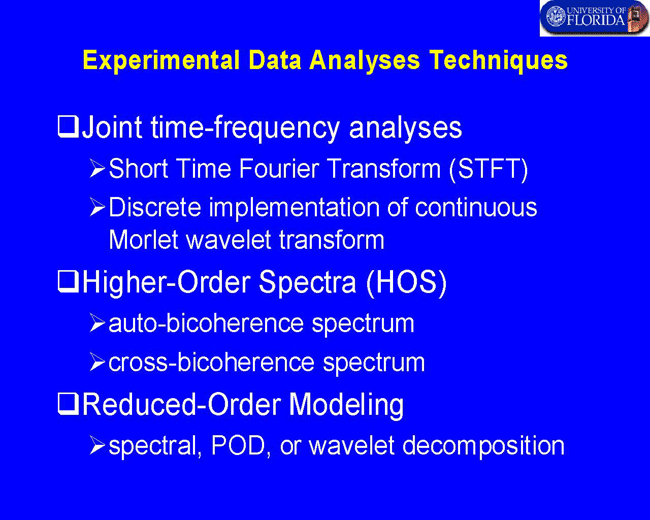 UNIVERSITY OF FLORIDA

Experimental Data Analyses Techniques

❑Joint time-frequency analyses

➢Short Time Fourier Transform (STFT)

➢Discrete implementation of continuous Morlet wavelet transform

❑Higher-Order Spectra (HOS)

➢auto-bicoherence spectrum

➢cross-bicoherence spectrum

❑Reduced-Order Modeling

➢spectral, POD, or wavelet decomposition